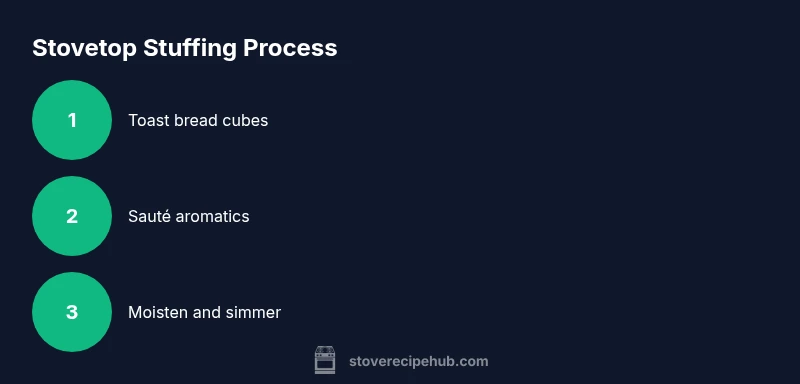 Stovetop Stuffing Process

1 Toast bread cubes

2 Sauté aromatics

3 Moisten and simmer

stoverecipehub.com